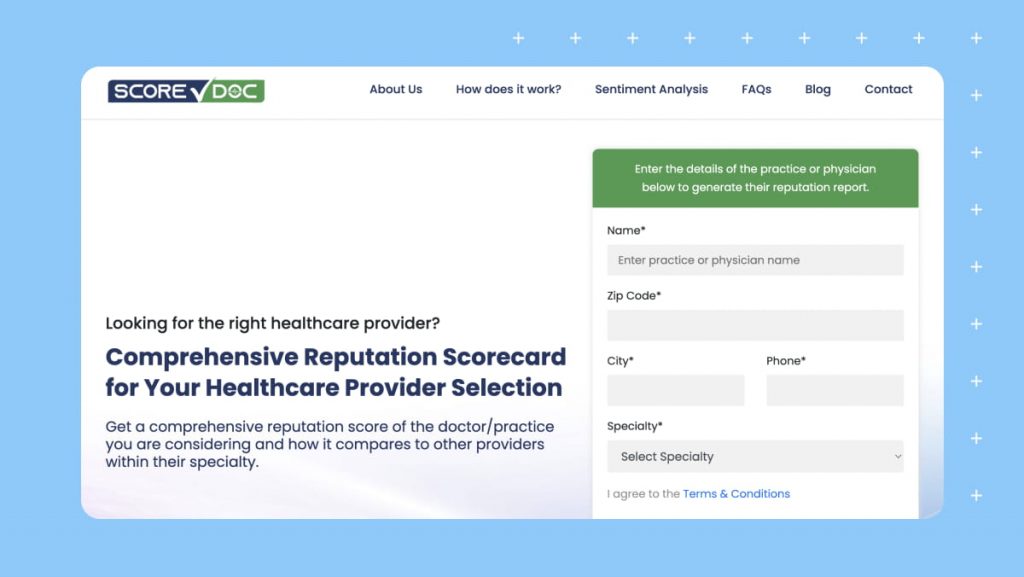 SCORE DOC

About Us How does it work? Sentiment Analysis FAQs Blog Contact

Looking for the right healthcare provider?

Comprehensive Reputation Scorecard for Your Healthcare Provider Selection

Get a comprehensive reputation score of the doctor/practice you are considering and how it compares to other providers within their specialty.

Enter the details of the practice or physician below to generate their reputation report.

Name*

Enter practice or physician name

Zip Code*

City*

Phone*

Specialty*

Select Specialty

I agree to the Terms & Conditions